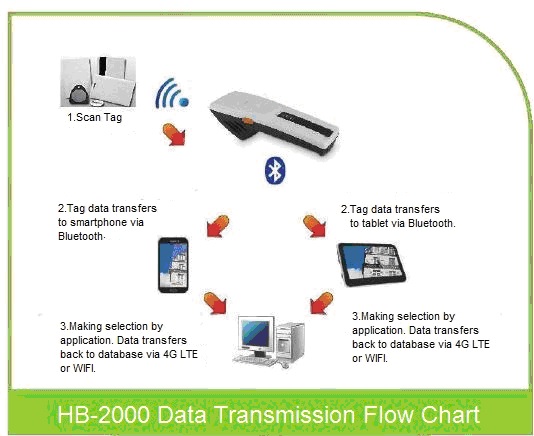 1.Scan Tag

2.Tag data transfers to smartphone via Bluetooth.

2.Tag data transfers to tablet via Bluetooth.

3.Making selection by application. Data transfers back to database via 4G LTE or WIFI.

3.Making selection by application. Data transfers back to database via 4G LTE or WIFI.

HB-2000 Data Transmission Flow Chart